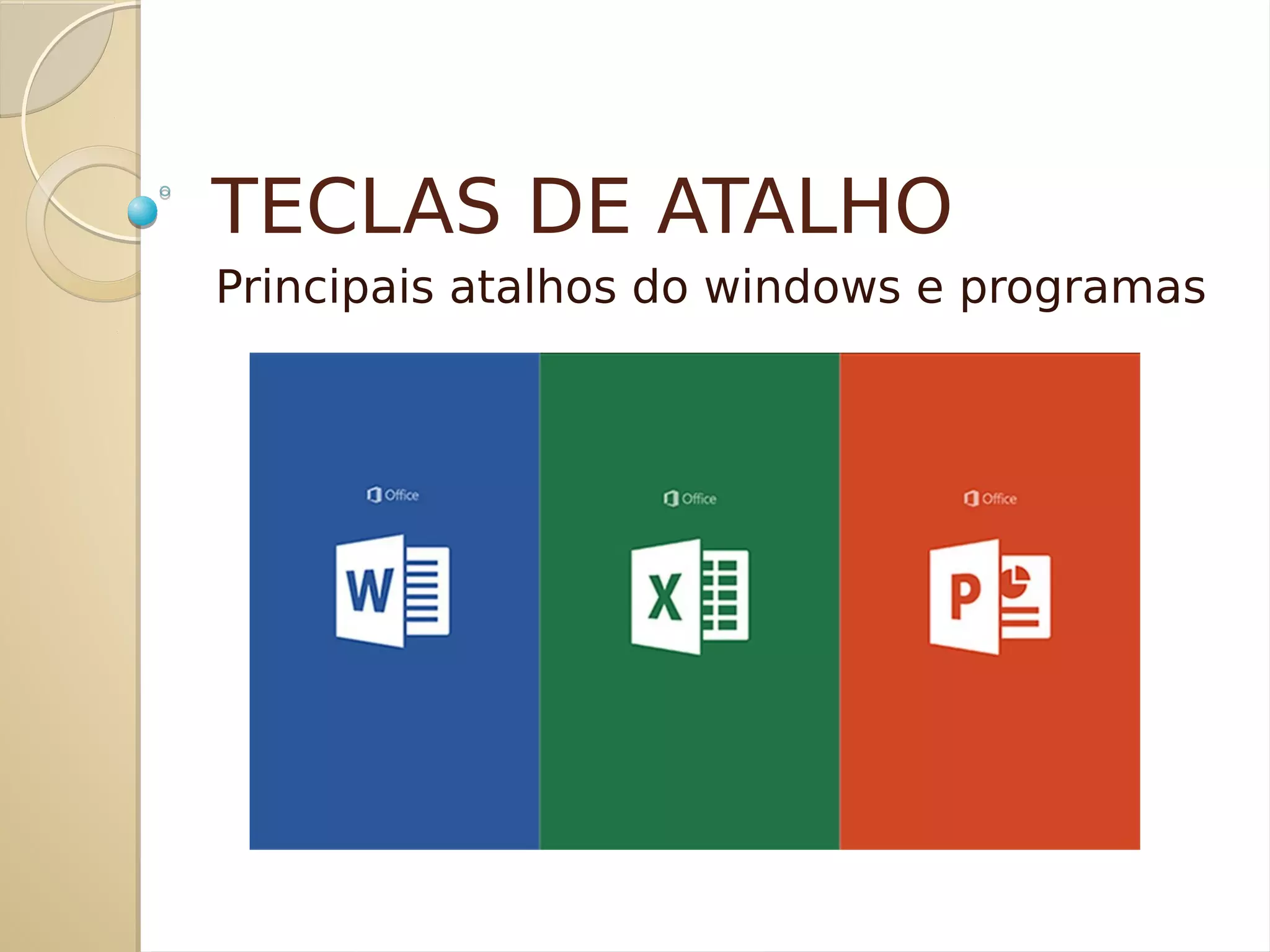 TECLAS DE ATALHO

Principais atalhos do windows e programas

Office

W

Office

X

Office

P